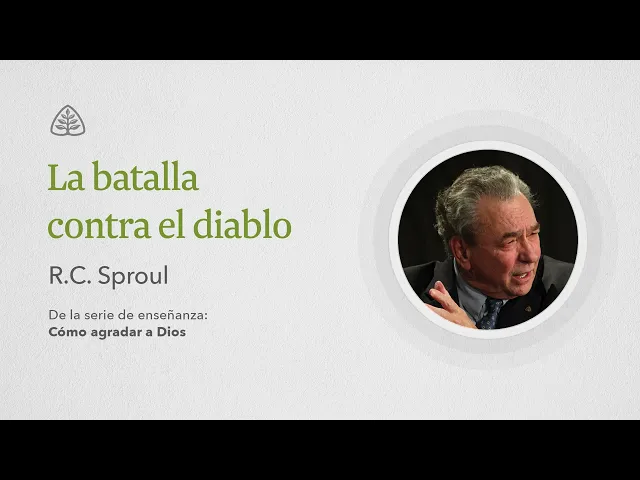 La batalla contra el diablo

R.C. Sproul

De la serie de enseñanza:
Cómo agradar a Dios